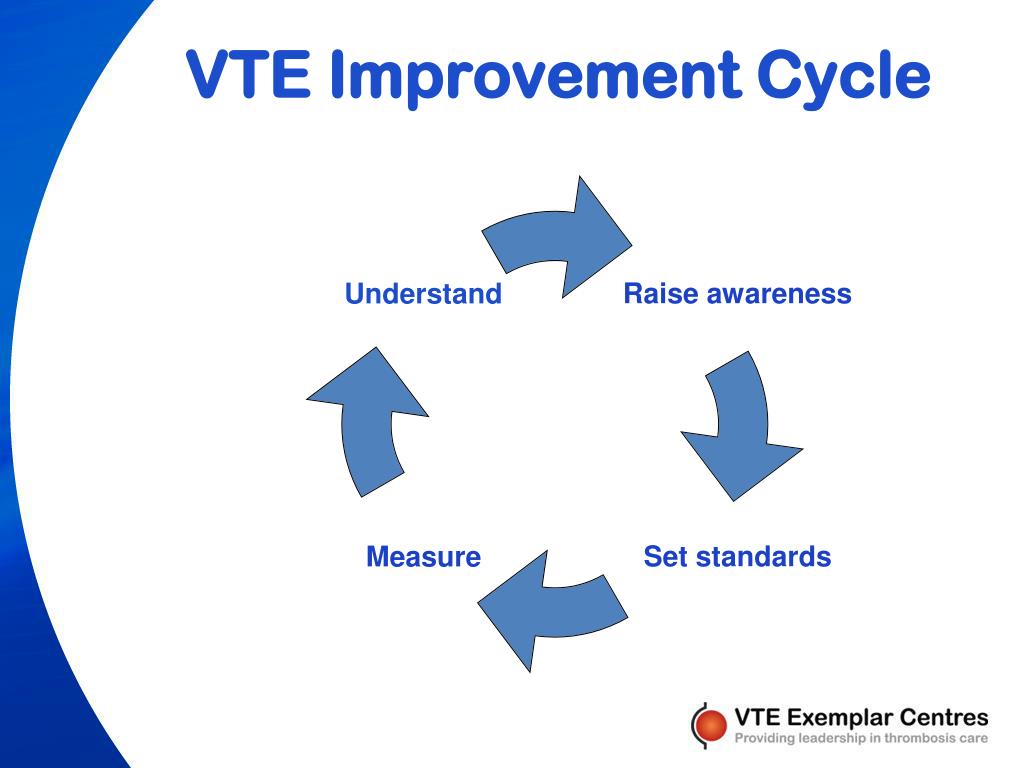 VTE Improvement Cycle

Understand

Raise awareness

Set standards

Measure

VTE Exemplar Centres
Providing leadership in thrombosis care